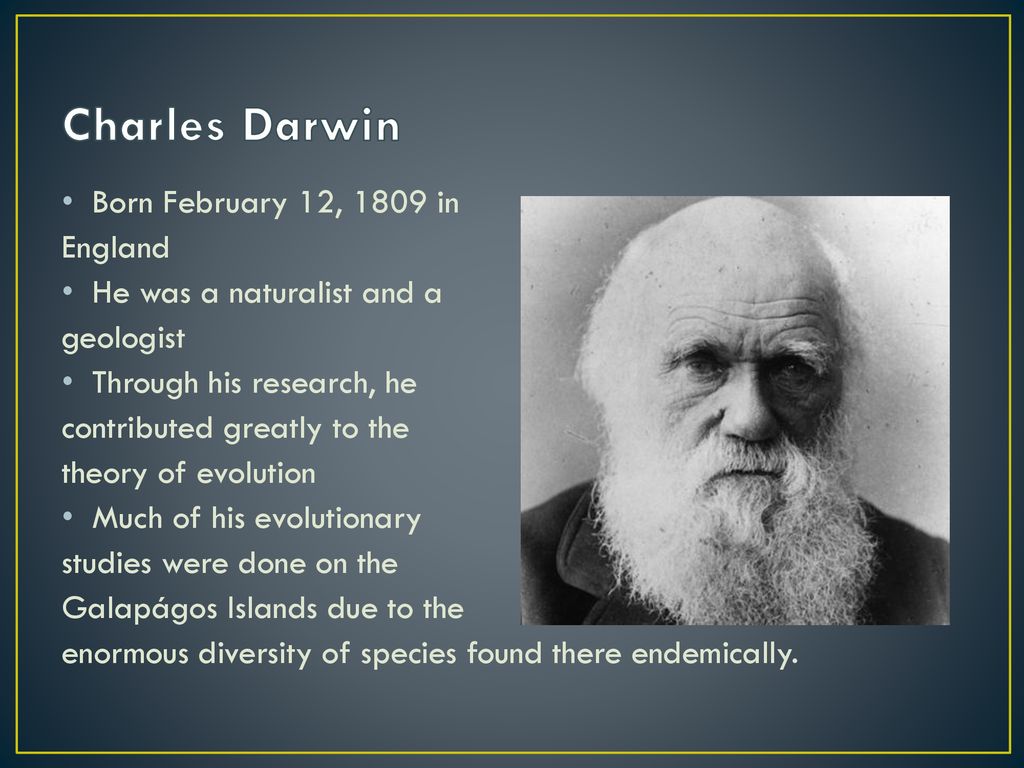 Charles Darwin

• Born February 12, 1809 in England
• He was a naturalist and a geologist
• Through his research, he contributed greatly to the theory of evolution
• Much of his evolutionary studies were done on the Galapágos Islands due to the enormous diversity of species found there endemically.